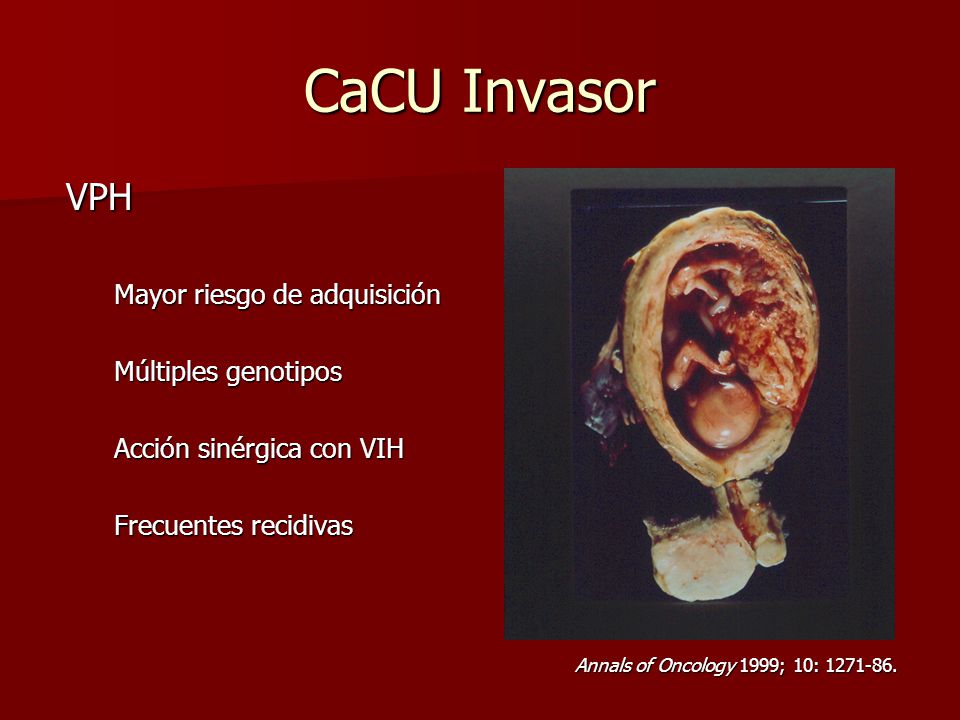 CaCU Invasor

VPH

Mayor riesgo de adquisición

Múltiples genotipos

Acción sinérgica con VIH

Frecuentes recidivas

Annals of Oncology 1999; 10: 1271-86.